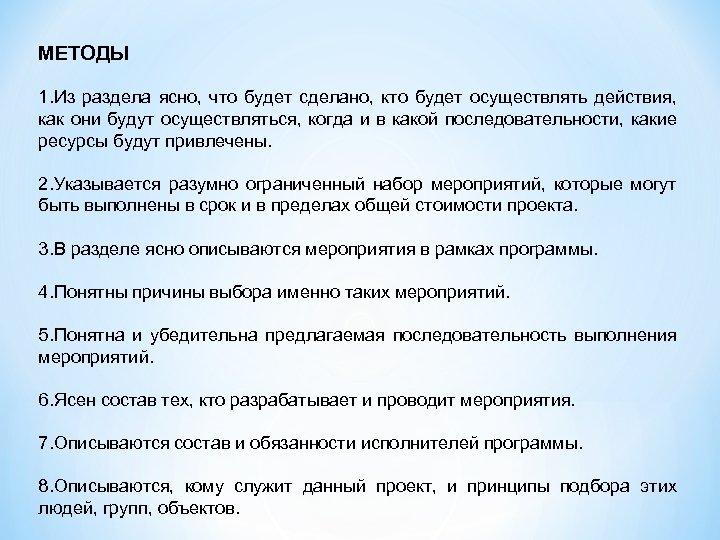 МЕТОДЫ

1.Из раздела ясно, что будет сделано, кто будет осуществлять действия, как они будут осуществляться, когда и в какой последовательности, какие ресурсы будут привлечены.

2.Указывается разумно ограниченный набор мероприятий, которые могут быть выполнены в срок и в пределах общей стоимости проекта.

3.В разделе ясно описываются мероприятия в рамках программы.

4.Понятны причины выбора именно таких мероприятий.

5.Понятна и убедительна предлагаемая последовательность выполнения мероприятий.

6.Ясен состав тех, кто разрабатывает и проводит мероприятия.

7.Описываются состав и обязанности исполнителей программы.

8.Описываются, кому служит данный проект, и принципы подбора этих людей, групп, объектов.